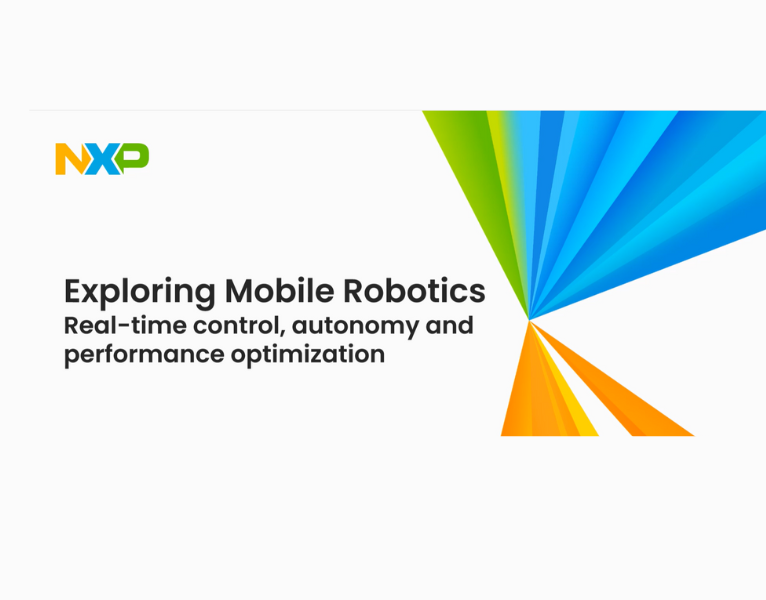 NXP

Exploring Mobile Robotics
Real-time control, autonomy and performance optimization